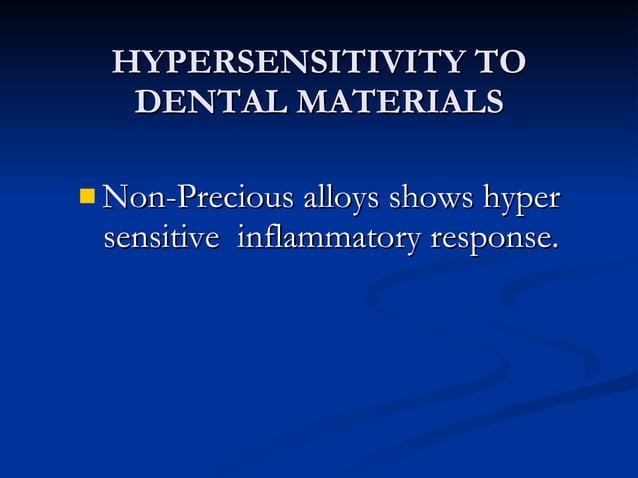 HYPERSENSITIVITY TO DENTAL MATERIALS

Non-Precious alloys shows hyper sensitive inflammatory response.